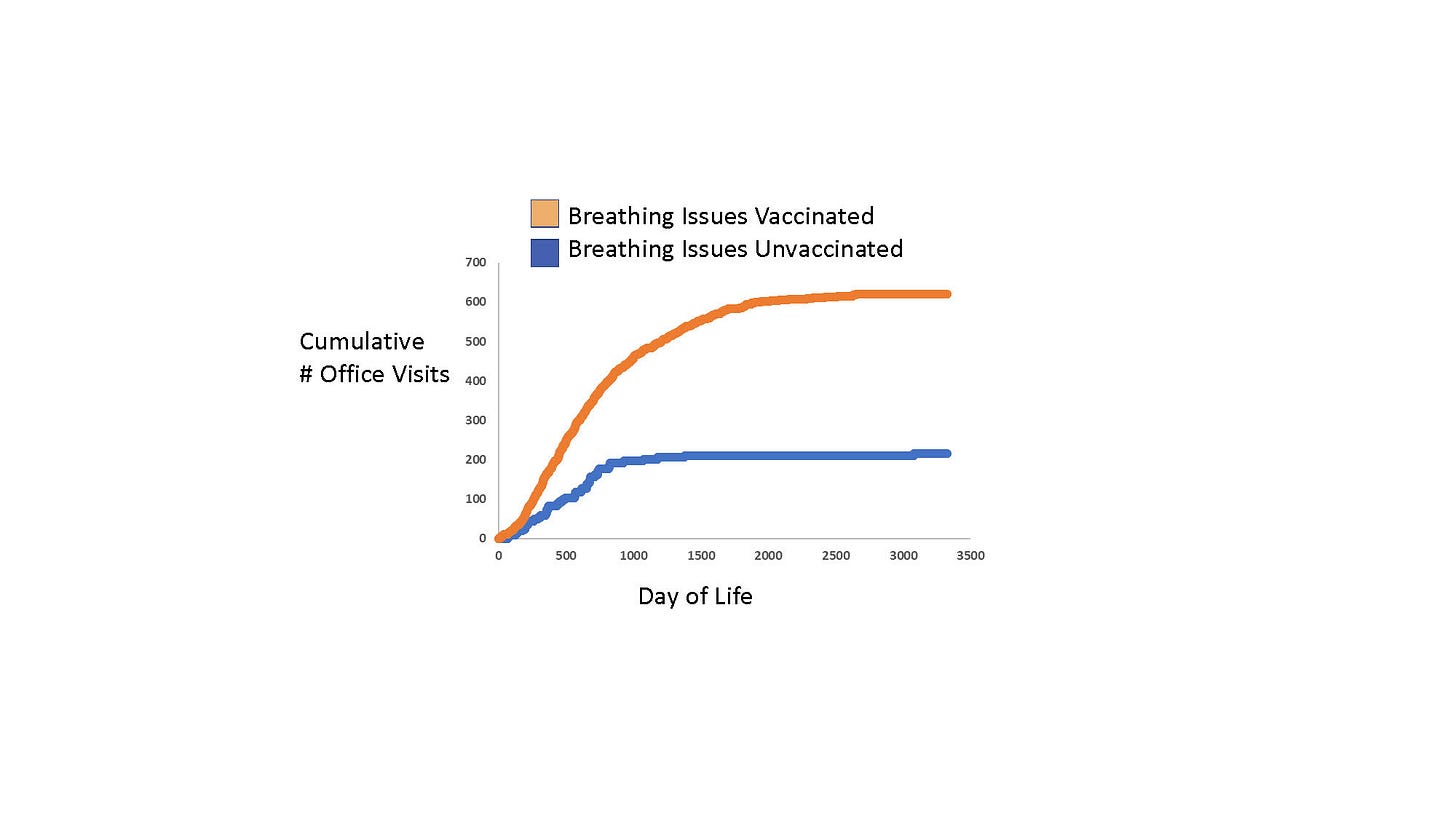 Breathing Issues Vaccinated
Breathing Issues Unvaccinated

Cumulative
# Office Visits

700
600
500
400
300
200
100
0

0 500 1000 1500 2000 2500 3000 3500

Day of Life